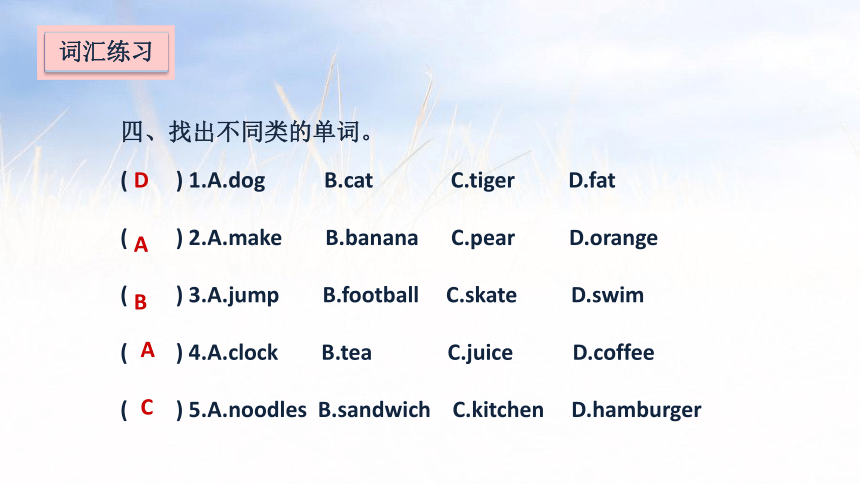 词汇练习

四、找出不同类的单词。

( D ) 1.A.dog B.cat C.tiger D.fat

( A ) 2.A.make B.banana C.pear D.orange

( B ) 3.A.jump B.football C.skate D.swim

( A ) 4.A.clock B.tea C.juice D.coffee

( C ) 5.A.noodles B.sandwich C.kitchen D.hamburger